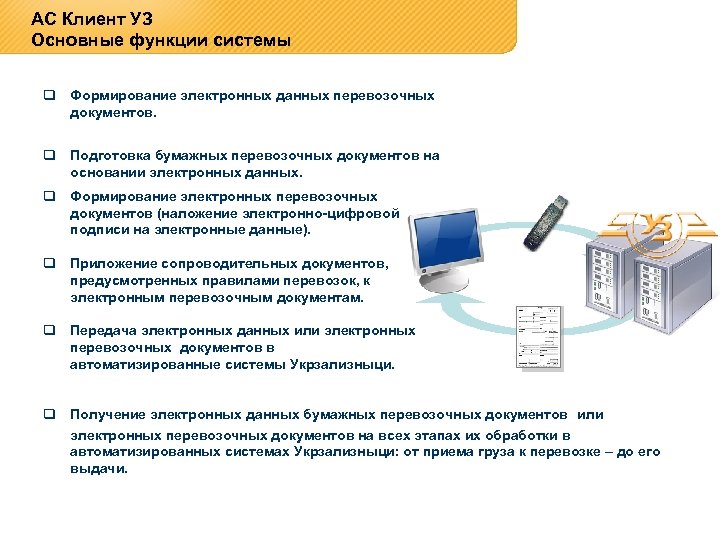 АС Клиент УЗ
Основные функции системы

❑ Формирование электронных данных перевозочных документов.

❑ Подготовка бумажных перевозочных документов на основании электронных данных.

❑ Формирование электронных перевозочных документов (наложение электронно-цифровой подписи на электронные данные).

❑ Приложение сопроводительных документов, предусмотренных правилами перевозок, к электронным перевозочным документам.

❑ Передача электронных данных или электронных перевозочных документов в автоматизированные системы Укрзализныци.

❑ Получение электронных данных бумажных перевозочных документов или электронных перевозочных документов на всех этапах их обработки в автоматизированных системах Укрзализныци: от приема груза к перевозке – до его выдачи.

УЗ